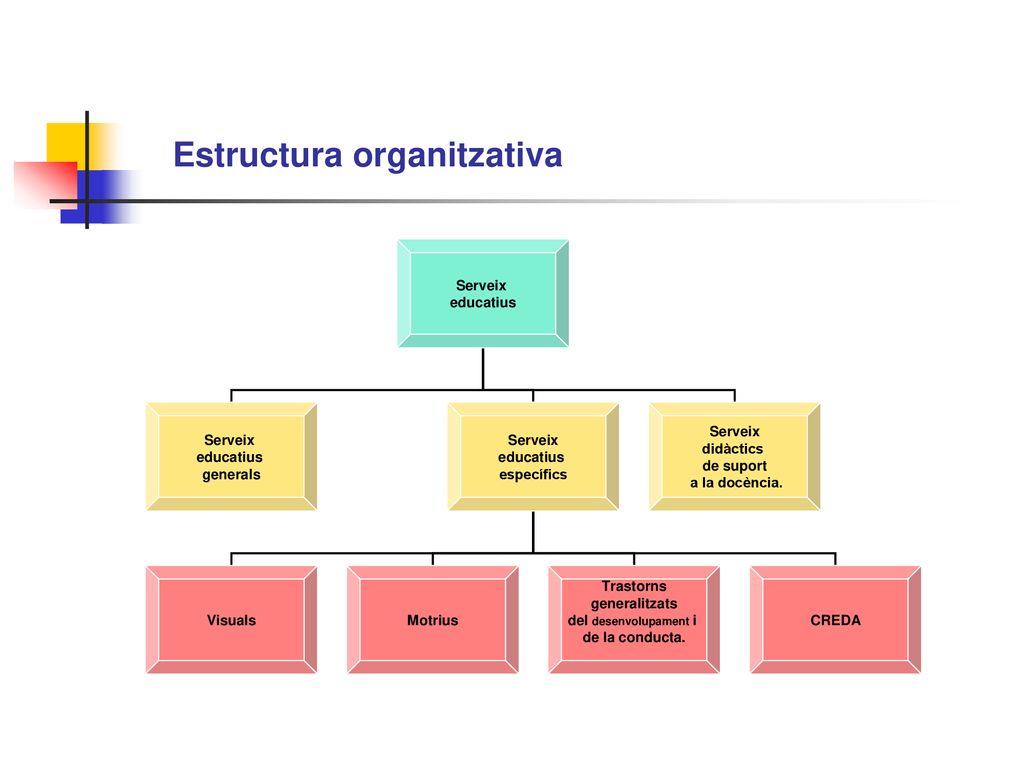 Estructura organitzativa

Serveix educatius

Serveix educatius generals

Serveix educatius específics

Serveix didàctics de suport a la docència.

Visuals

Motrius

Trastorns generalitzats del desenvolupament i de la conducta.

CREDA